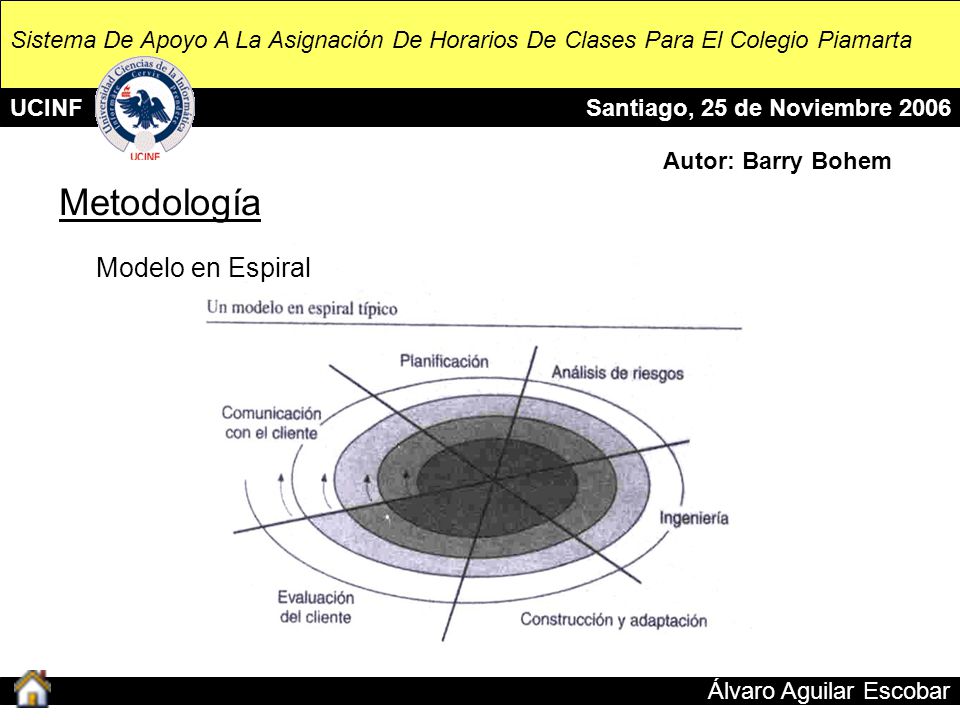 Sistema De Apoyo A La Asignación De Horarios De Clases Para El Colegio Piamarta

UCINF

Universidad Ciencias de la Informática

UCINF

Santiago, 25 de Noviembre 2006

Autor: Barry Bohem

Metodología

Modelo en Espiral

Un modelo en espiral típico

Planificación

Análisis de riesgos

Comunicación con el cliente

Ingeniería

Evaluación del cliente

Construcción y adaptación

Álvaro Aguilar Escobar